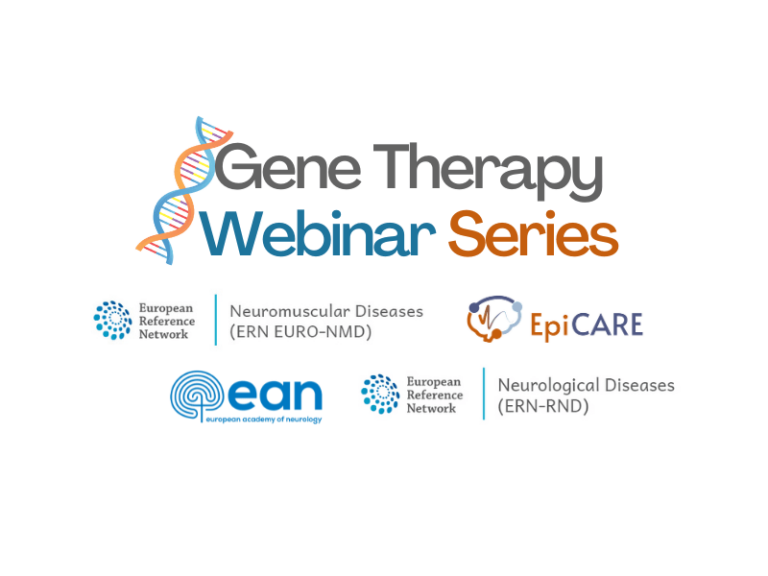 Gene Therapy
Webinar Series

European Reference Network

Neuromuscular Diseases (ERN EURO-NMD)

EpiCARE

ean
european academy of neurology

European Reference Network

Neurological Diseases (ERN-RND)